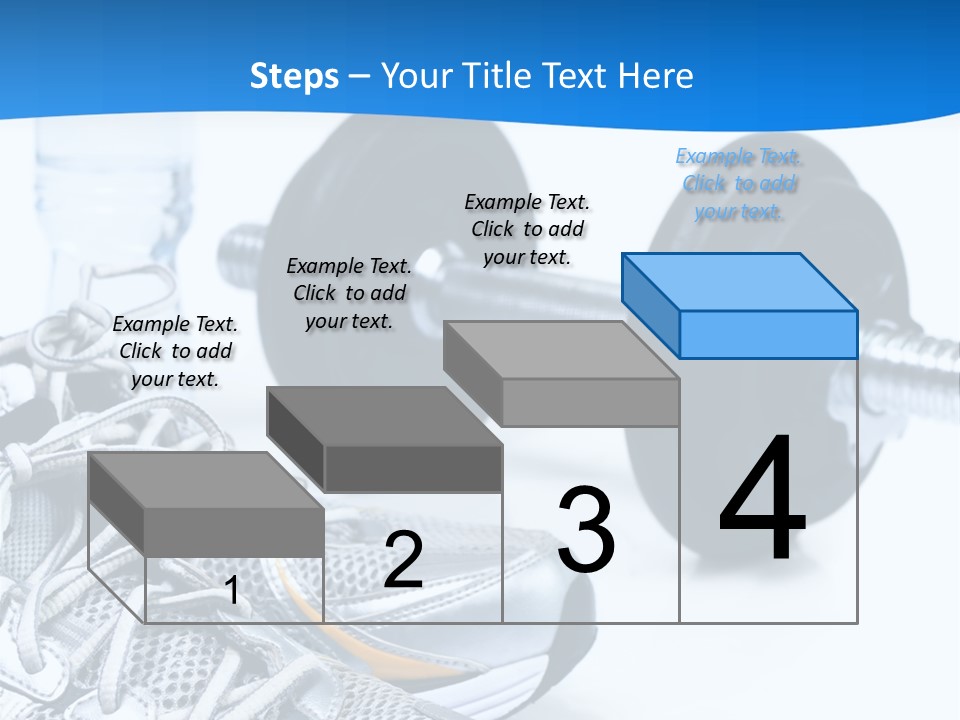 Steps – Your Title Text Here

Example Text. Click to add your text.

Example Text. Click to add your text.

Example Text. Click to add your text.

Example Text. Click to add your text.

1

2

3

4